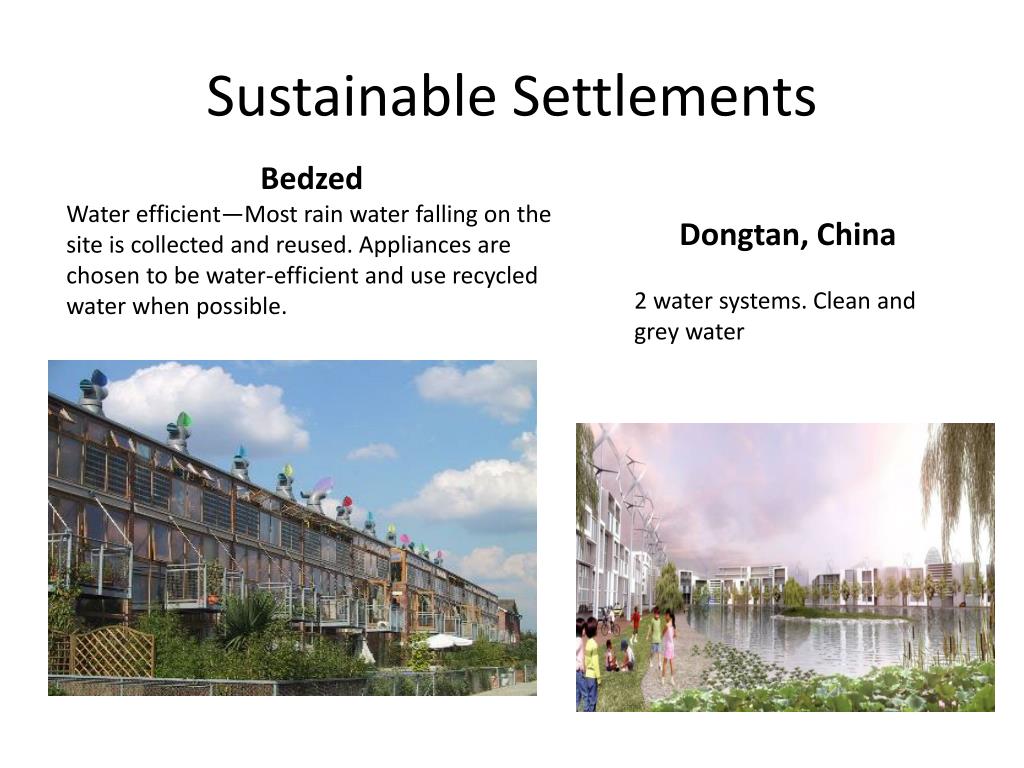 Sustainable Settlements

Bedzed

Water efficient—Most rain water falling on the site is collected and reused. Appliances are chosen to be water-efficient and use recycled water when possible.

Dongtan, China

2 water systems. Clean and grey water